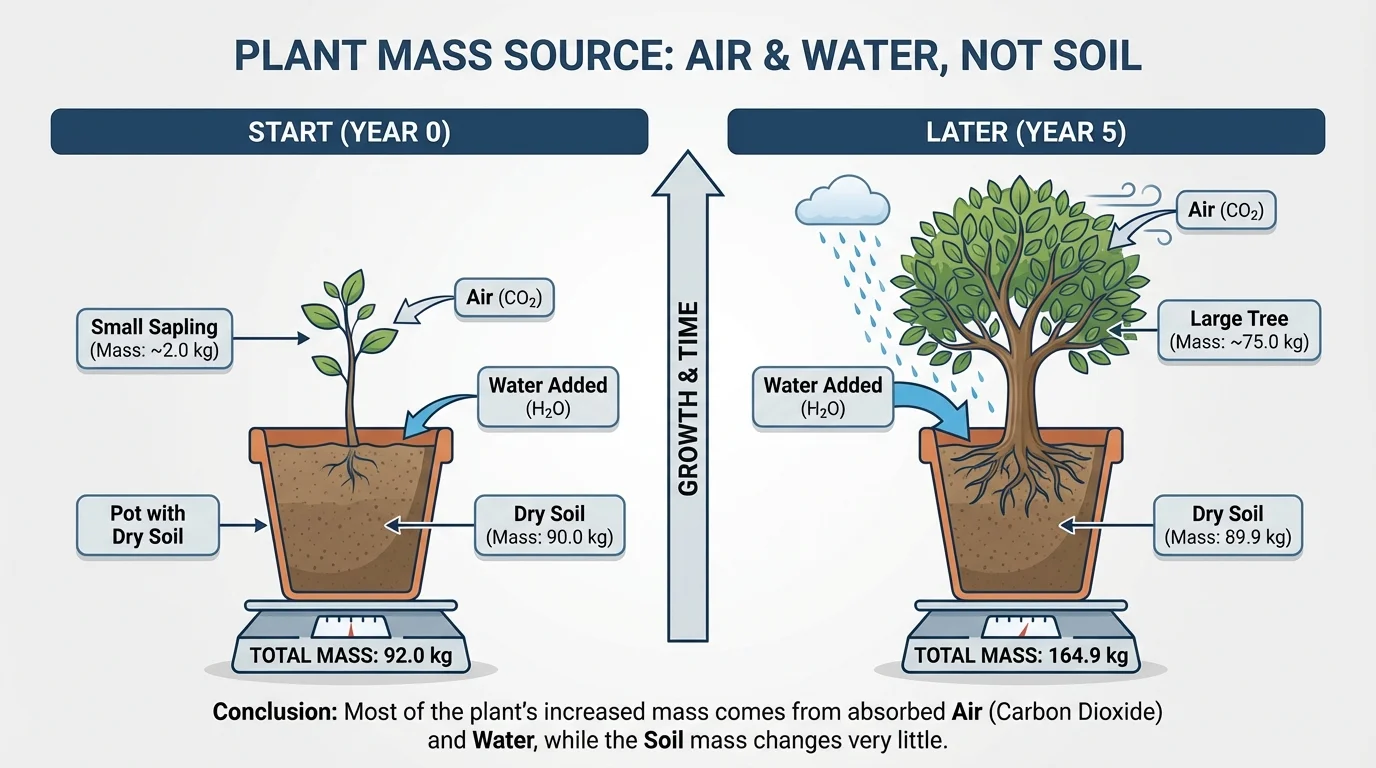 PLANT MASS SOURCE: AIR & WATER, NOT SOIL

START (YEAR 0)

Small Sapling (Mass: ~2.0 kg)

Air ($CO_2$)

Water Added ($H_2O$)

Pot with Dry Soil

Dry Soil (Mass: 90.0 kg)

TOTAL MASS: 92.0 kg

GROWTH & TIME

LATER (YEAR 5)

Air ($CO_2$)

Large Tree (Mass: ~75.0 kg)

Water Added ($H_2O$)

Dry Soil (Mass: 89.9 kg)

TOTAL MASS: 164.9 kg

Conclusion: Most of the plant's increased mass comes from absorbed Air (Carbon Dioxide) and Water, while the Soil mass changes very little.